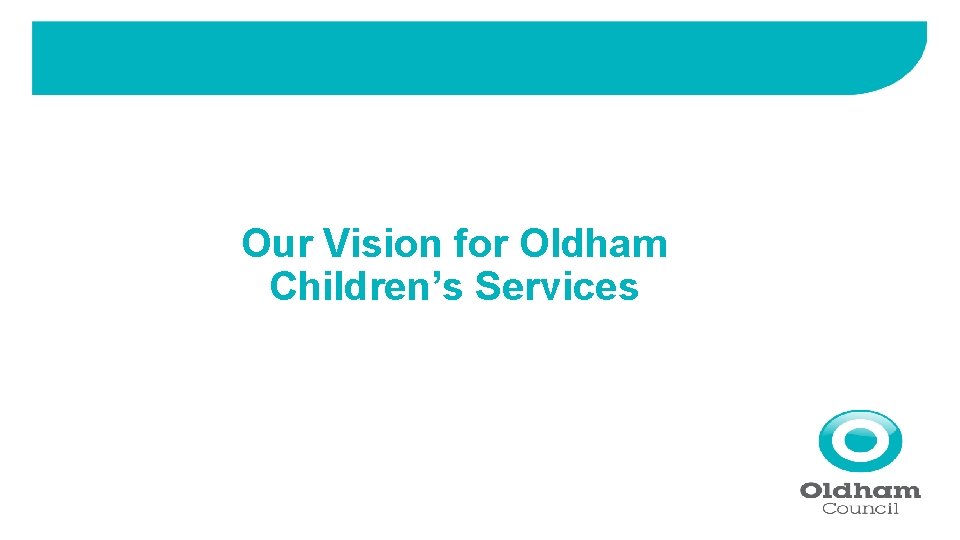 Our Vision for Oldham Children’s Services

Oldham
Council